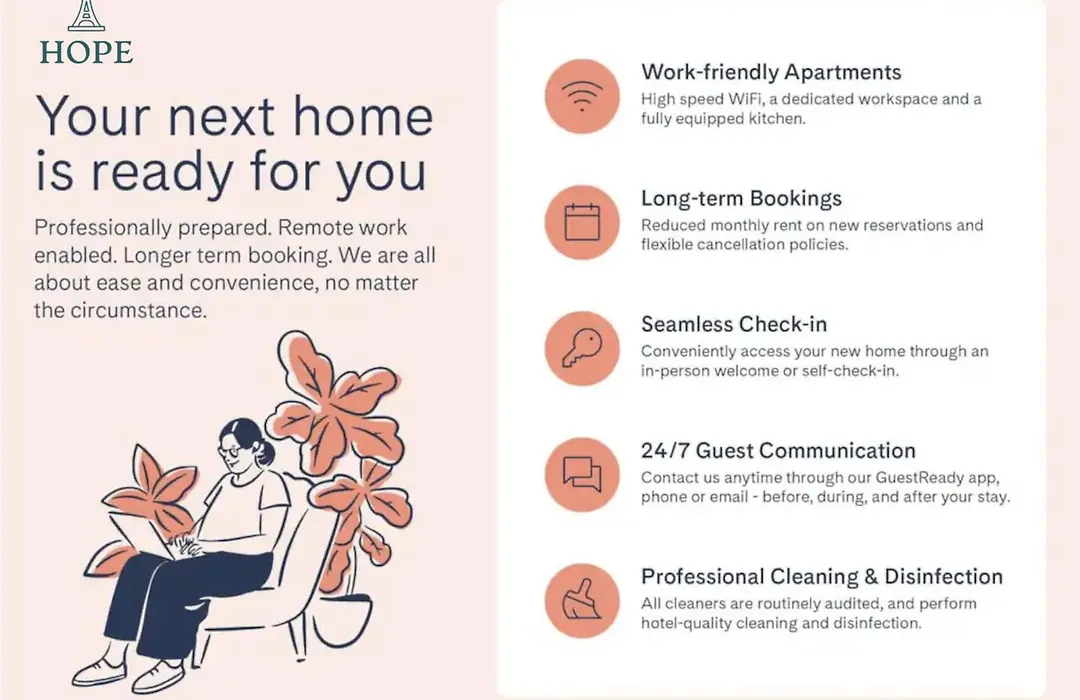 HOPE

Your next home is ready for you

Professionally prepared. Remote work enabled. Longer term booking. We are all about ease and convenience, no matter the circumstance.

Work-friendly Apartments
High speed WiFi, a dedicated workspace and a fully equipped kitchen.

Long-term Bookings
Reduced monthly rent on new reservations and flexible cancellation policies.

Seamless Check-in
Conveniently access your new home through an in-person welcome or self-check-in.

24/7 Guest Communication
Contact us anytime through our GuestReady app, phone or email - before, during, and after your stay.

Professional Cleaning & Disinfection
All cleaners are routinely audited, and perform hotel-quality cleaning and disinfection.